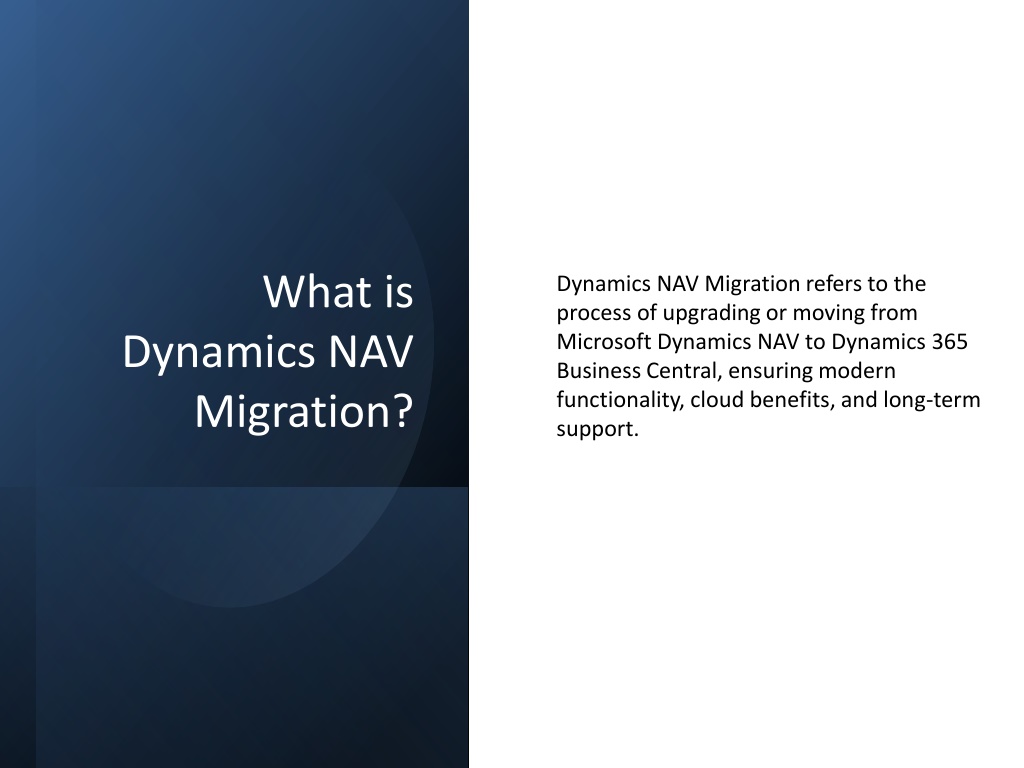 What is Dynamics NAV Migration?

Dynamics NAV Migration refers to the process of upgrading or moving from Microsoft Dynamics NAV to Dynamics 365 Business Central, ensuring modern functionality, cloud benefits, and long-term support.